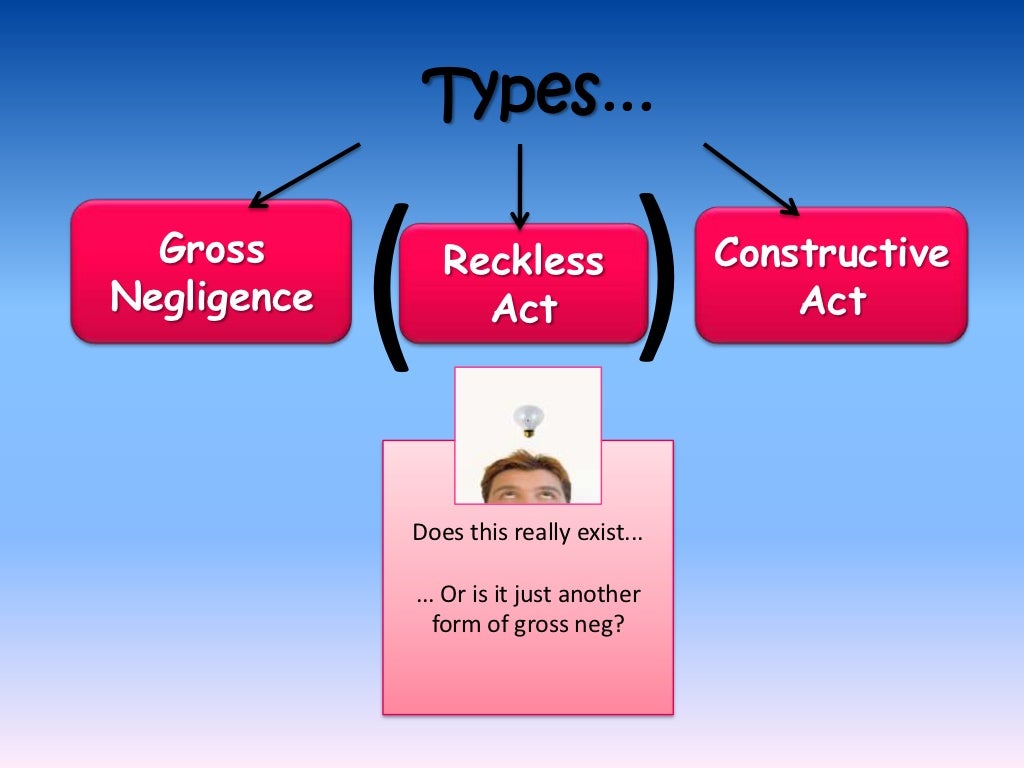 Types...

Gross Negligence

( Reckless Act )

Constructive Act

Does this really exist...

... Or is it just another form of gross neg?